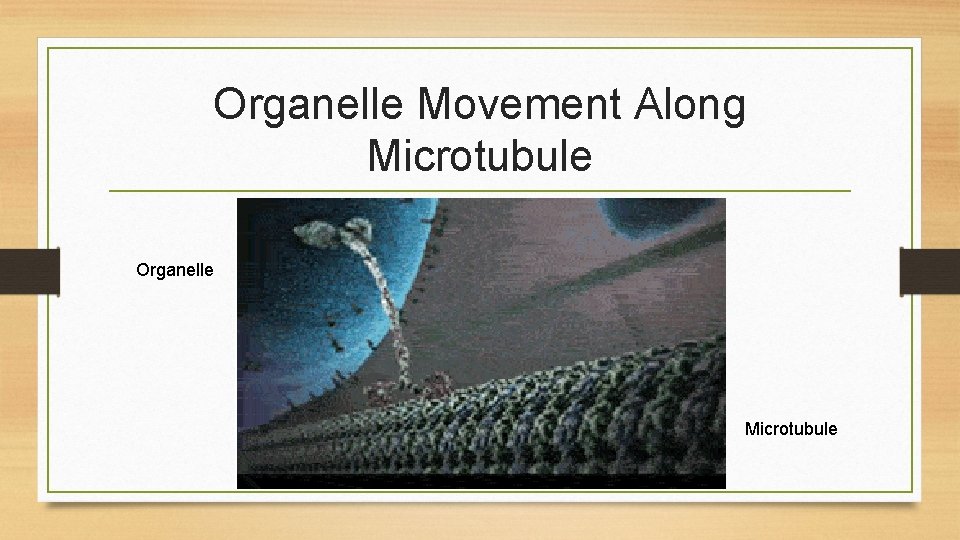 Organelle Movement Along Microtubule

Organelle

Microtubule